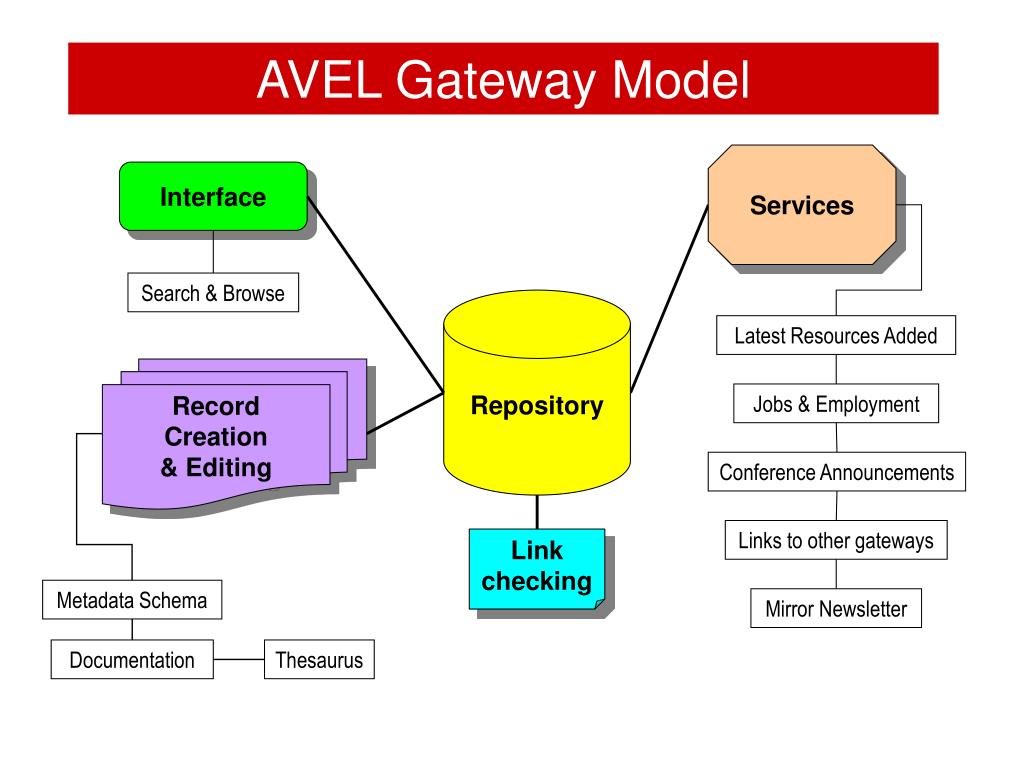 AVEL Gateway Model

Interface

Search & Browse

Record Creation & Editing

Metadata Schema

Documentation

Thesaurus

Repository

Link checking

Services

Latest Resources Added

Jobs & Employment

Conference Announcements

Links to other gateways

Mirror Newsletter